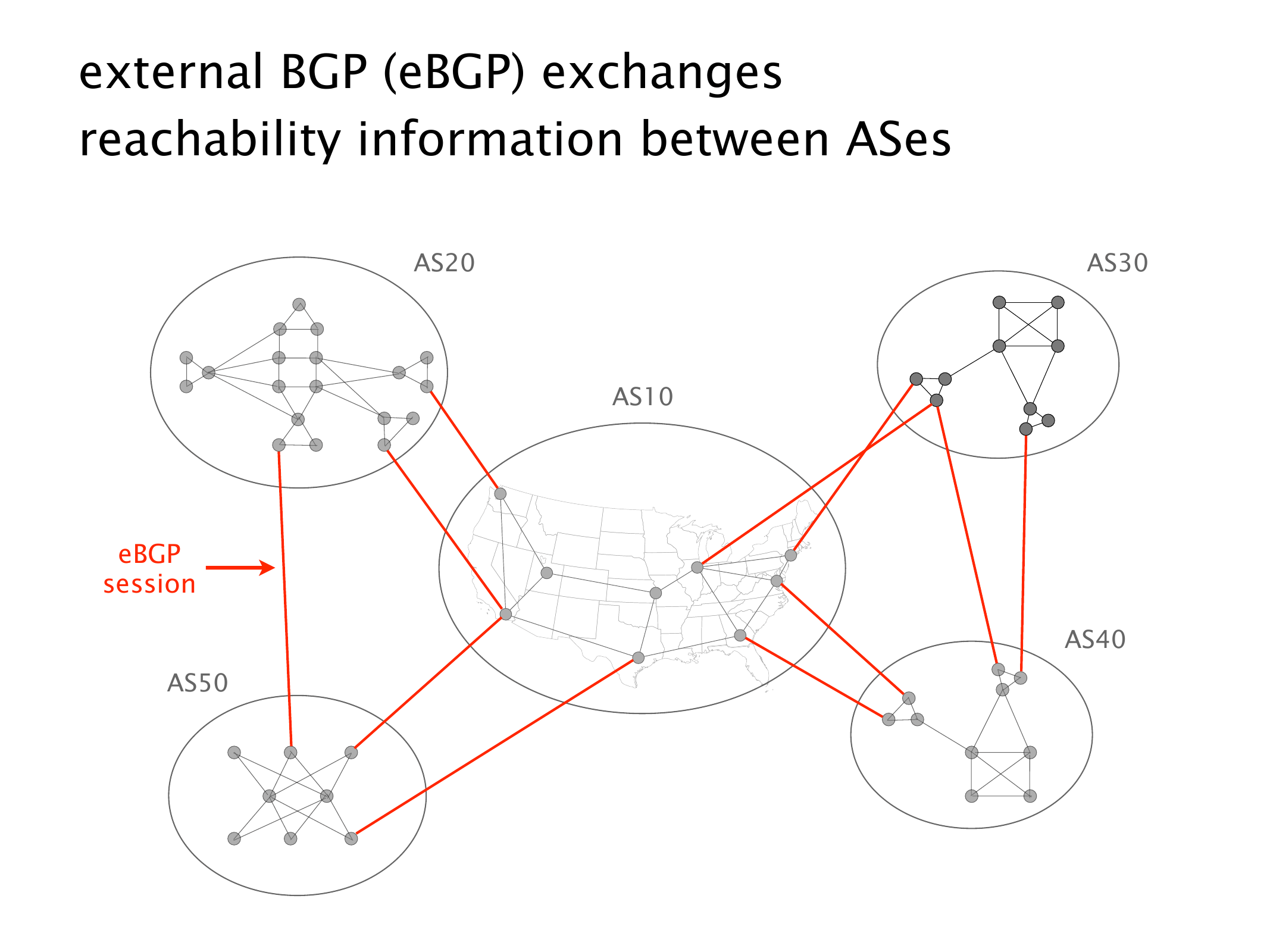 external BGP (eBGP) exchanges reachability information between ASes

AS20

AS30

AS10

eBGP session

AS40

AS50